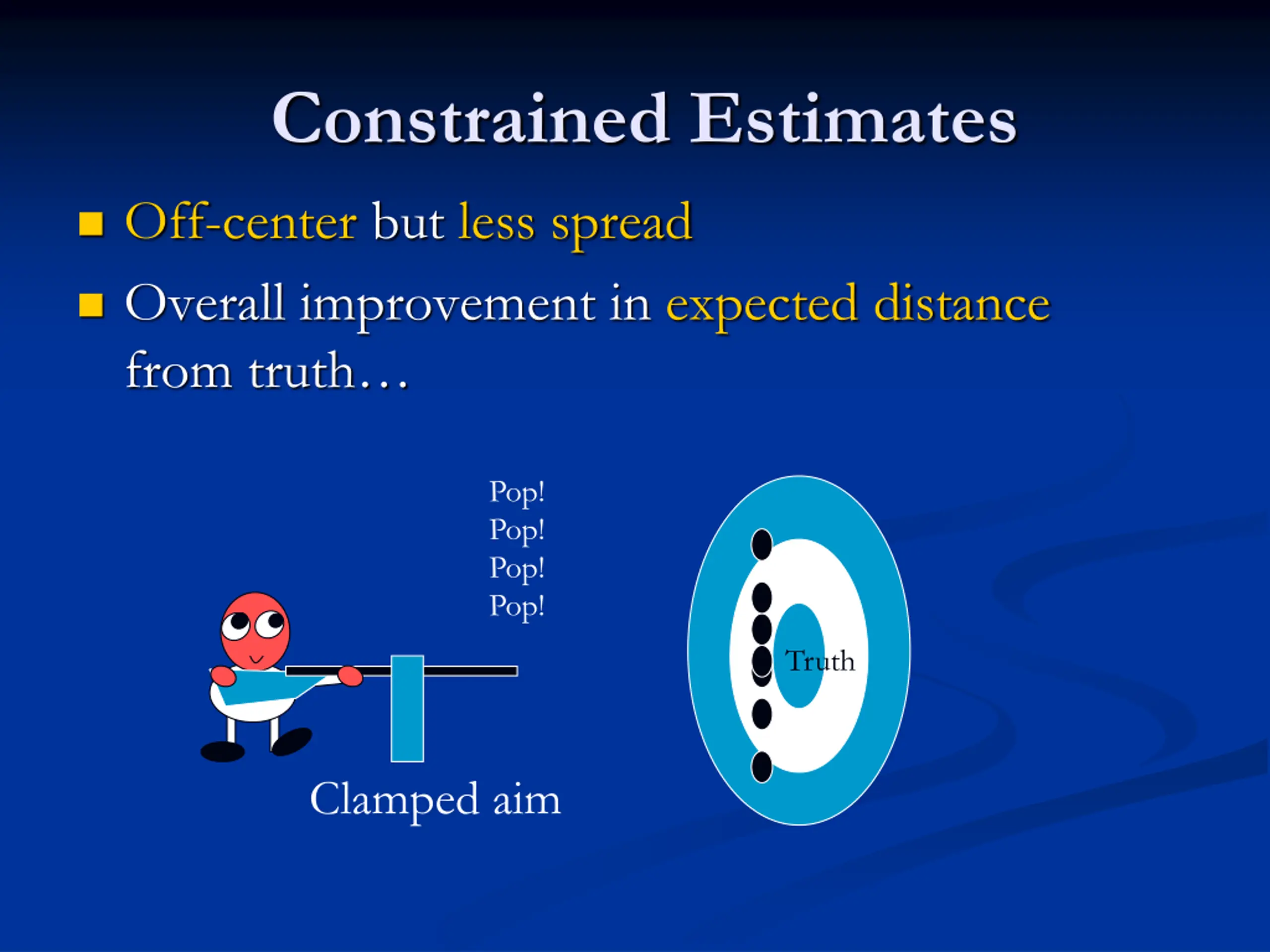 Constrained Estimates

Off-center but less spread

Overall improvement in expected distance from truth…

Pop!
Pop!
Pop!
Pop!

Truth

Clamped aim